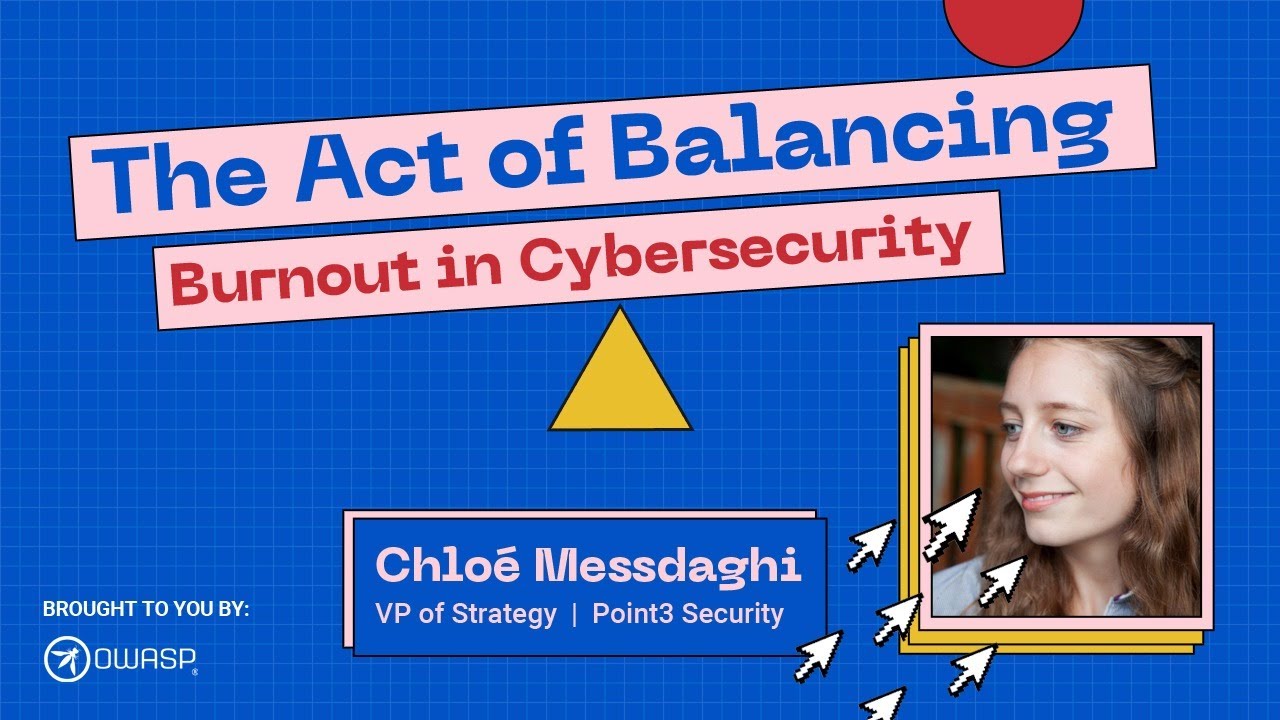 The Act of Balancing
Burnout in Cybersecurity

Chloé Messdaghi
VP of Strategy | Point3 Security

BROUGHT TO YOU BY:
OWASP